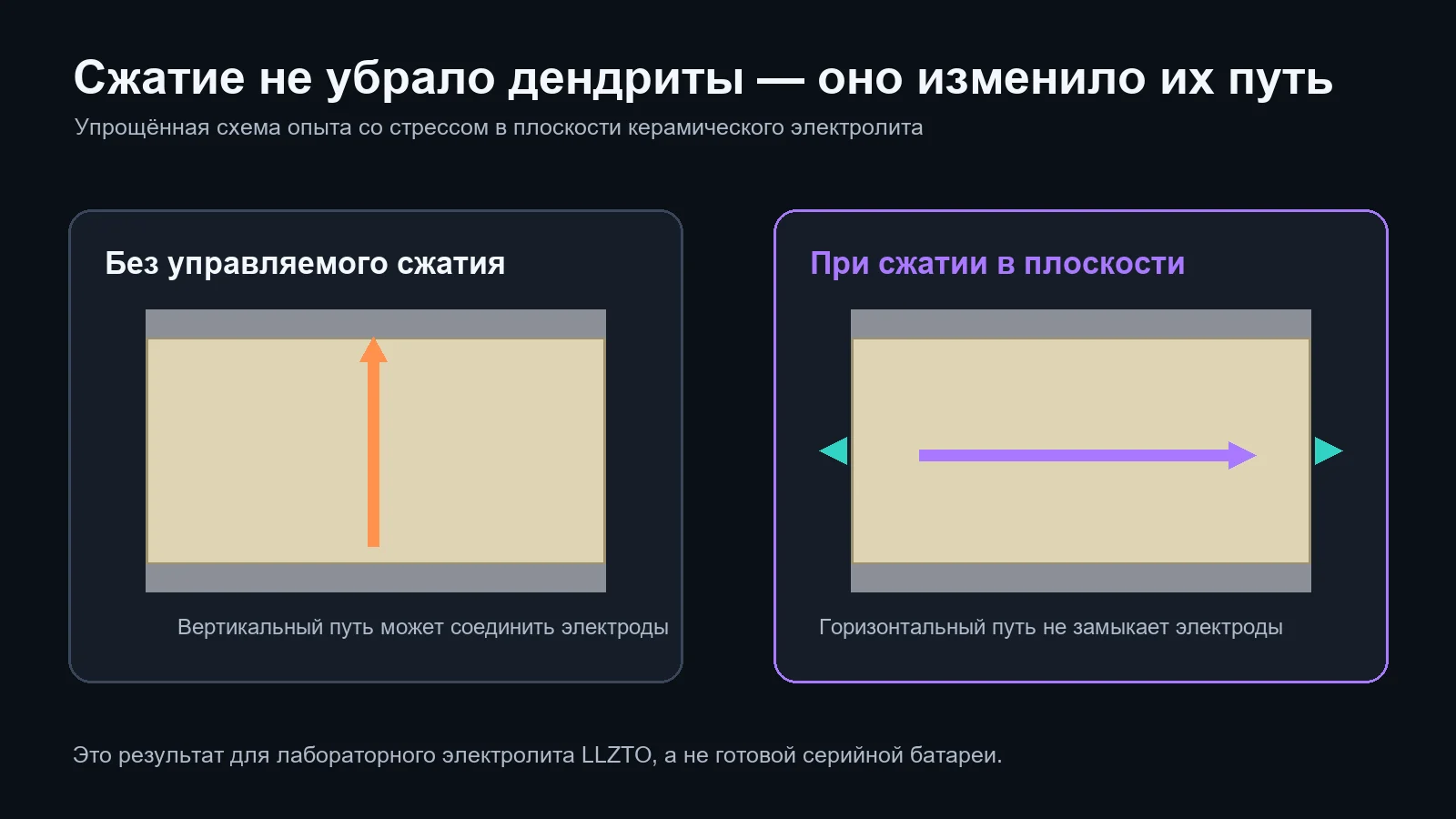 Сжатие не убрало дендриты — оно изменило их путь

Упрощённая схема опыта со стрессом в плоскости керамического электролита

Без управляемого сжатия

Вертикальный путь может соединить электроды

При сжатии в плоскости

Горизонтальный путь не замыкает электроды

Это результат для лабораторного электролита LLZTO, а не готовой серийной батареи.